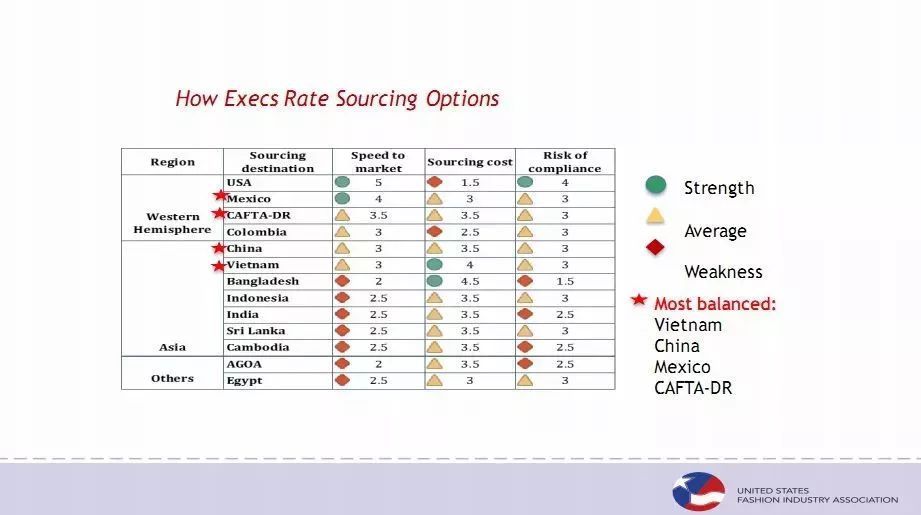 How Execs Rate Sourcing Options

| Region | Sourcing destination | Speed to market | Sourcing cost | Risk of compliance |
|---|---|---|---|---|
| Western Hemisphere | USA | 5 | 1.5 | 4 |
| | Mexico | 4 | 3 | 3 |
| | CAFTA-DR | 3.5 | 3.5 | 3 |
| | Colombia | 3 | 2.5 | 3 |
| Asia | China | 3 | 3.5 | 3 |
| | Vietnam | 3 | 4 | 3 |
| | Bangladesh | 2 | 4.5 | 1.5 |
| | Indonesia | 2.5 | 3.5 | 3 |
| | India | 2.5 | 3.5 | 2.5 |
| | Sri Lanka | 2.5 | 3.5 | 3 |
| | Cambodia | 2.5 | 3.5 | 2.5 |
| Others | AGOA | 2 | 3.5 | 2.5 |
| | Egypt | 2.5 | 3 | 3 |

Strength

Average

Weakness

Most balanced:
Vietnam
China
Mexico
CAFTA-DR

UNITED STATES
FASHION INDUSTRY ASSOCIATION